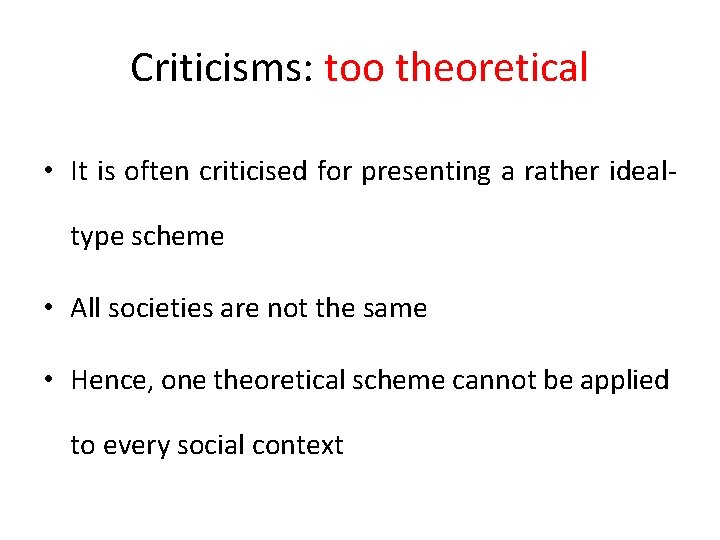 Criticisms: too theoretical

• It is often criticised for presenting a rather ideal-type scheme

• All societies are not the same

• Hence, one theoretical scheme cannot be applied to every social context